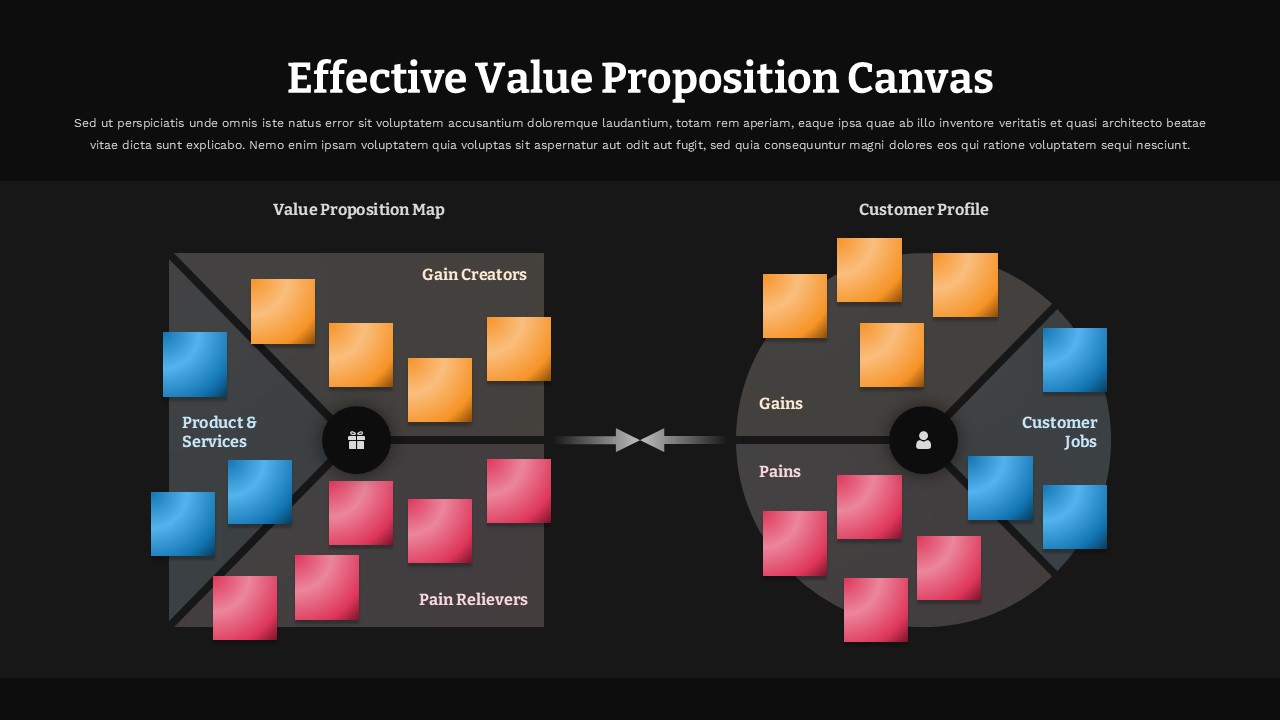 Effective Value Proposition Canvas

Sed ut perspiciatis unde omnis iste natus error sit voluptatem accusantium doloremque laudantium, totam rem aperiam, eaque ipsa quae ab illo inventore veritatis et quasi architecto beatae vitae dicta sunt explicabo. Nemo enim ipsam voluptatem quia voluptas sit aspernatur aut odit aut fugit, sed quia consequuntur magni dolores eos qui ratione voluptatem sequi nesciunt.

Value Proposition Map

Gain Creators

Product & Services

Pain Relievers

Customer Profile

Gains

Pains

Customer Jobs